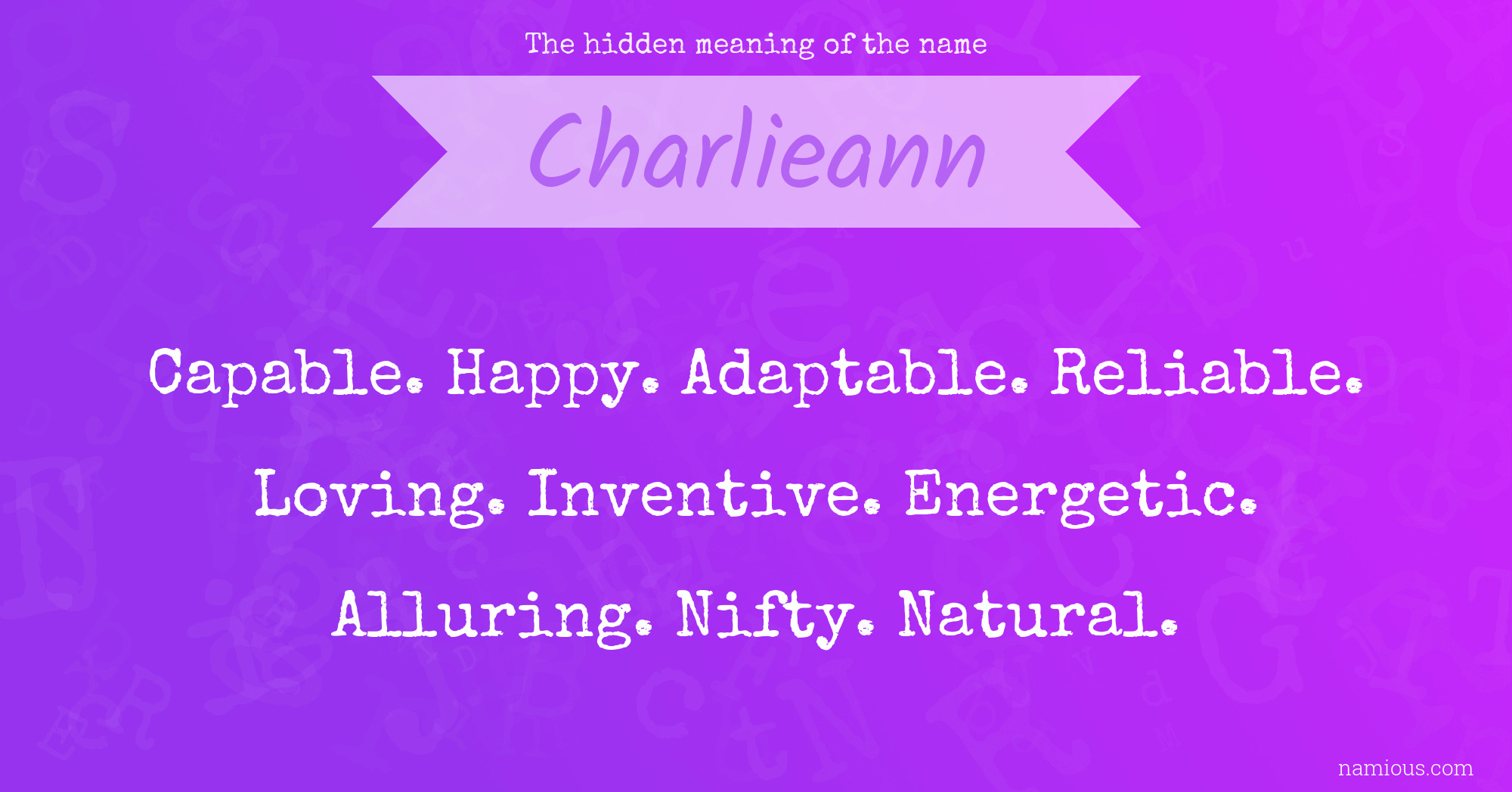 The hidden meaning of the name

Charlieann

Capable. Happy. Adaptable. Reliable. Loving. Inventive. Energetic. Alluring. Nifty. Natural.

namious.com